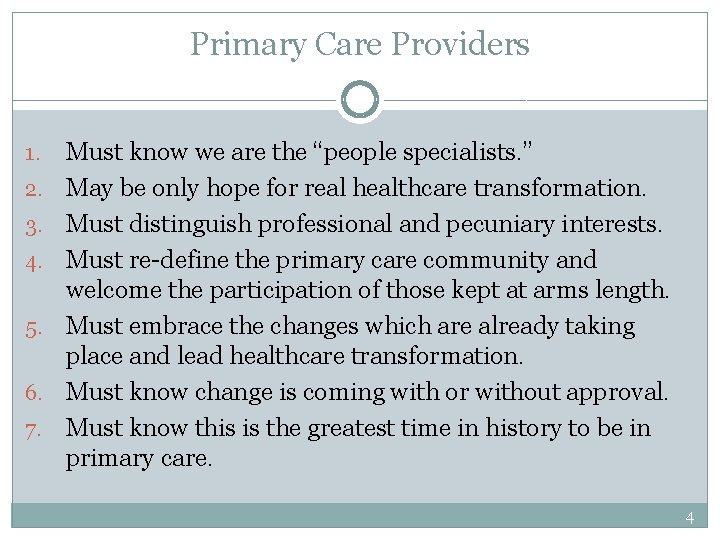 Primary Care Providers

1. Must know we are the “people specialists.”
2. May be only hope for real healthcare transformation.
3. Must distinguish professional and pecuniary interests.
4. Must re-define the primary care community and welcome the participation of those kept at arms length.
5. Must embrace the changes which are already taking place and lead healthcare transformation.
6. Must know change is coming with or without approval.
7. Must know this is the greatest time in history to be in primary care.

4